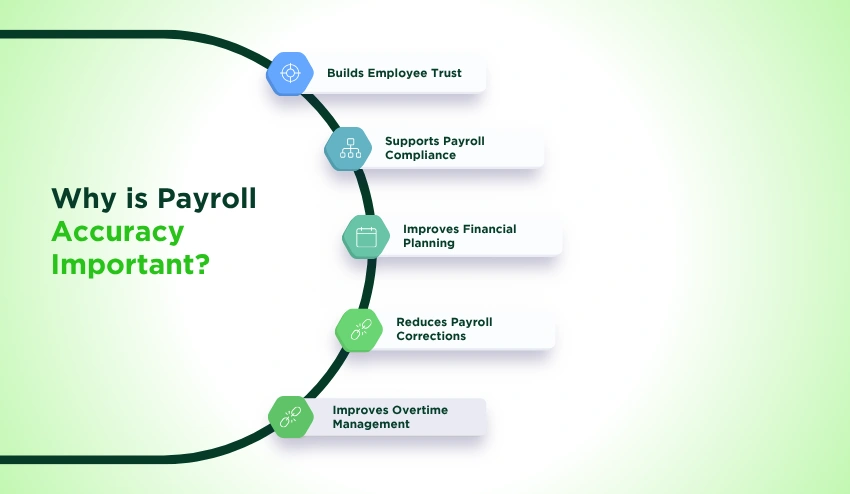 Why is Payroll Accuracy Important?

Builds Employee Trust

Supports Payroll Compliance

Improves Financial Planning

Reduces Payroll Corrections

Improves Overtime Management